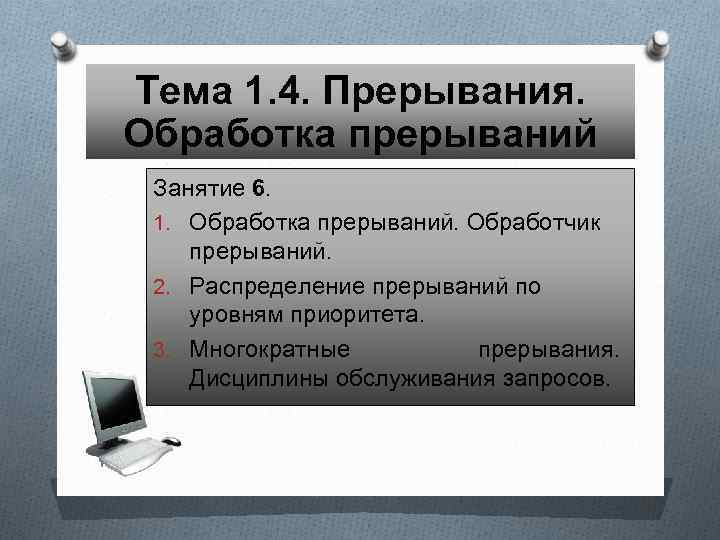 Тема 1.4. Прерывания. Обработка прерываний

Занятие 6.

1. Обработка прерываний. Обработчик прерываний.
2. Распределение прерываний по уровням приоритета.
3. Многократные прерывания. Дисциплины обслуживания запросов.